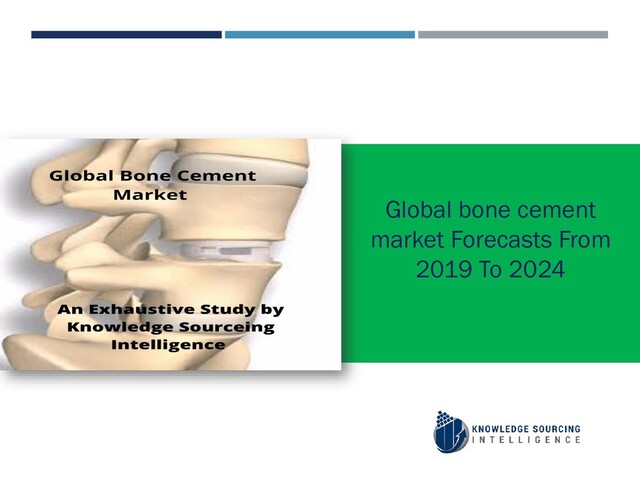 Global Bone Cement Market

An Exhaustive Study by Knowledge Sourceing Intelligence

Global bone cement market Forecasts From 2019 To 2024

KNOWLEDGE SOURCING INTELLIGENCE